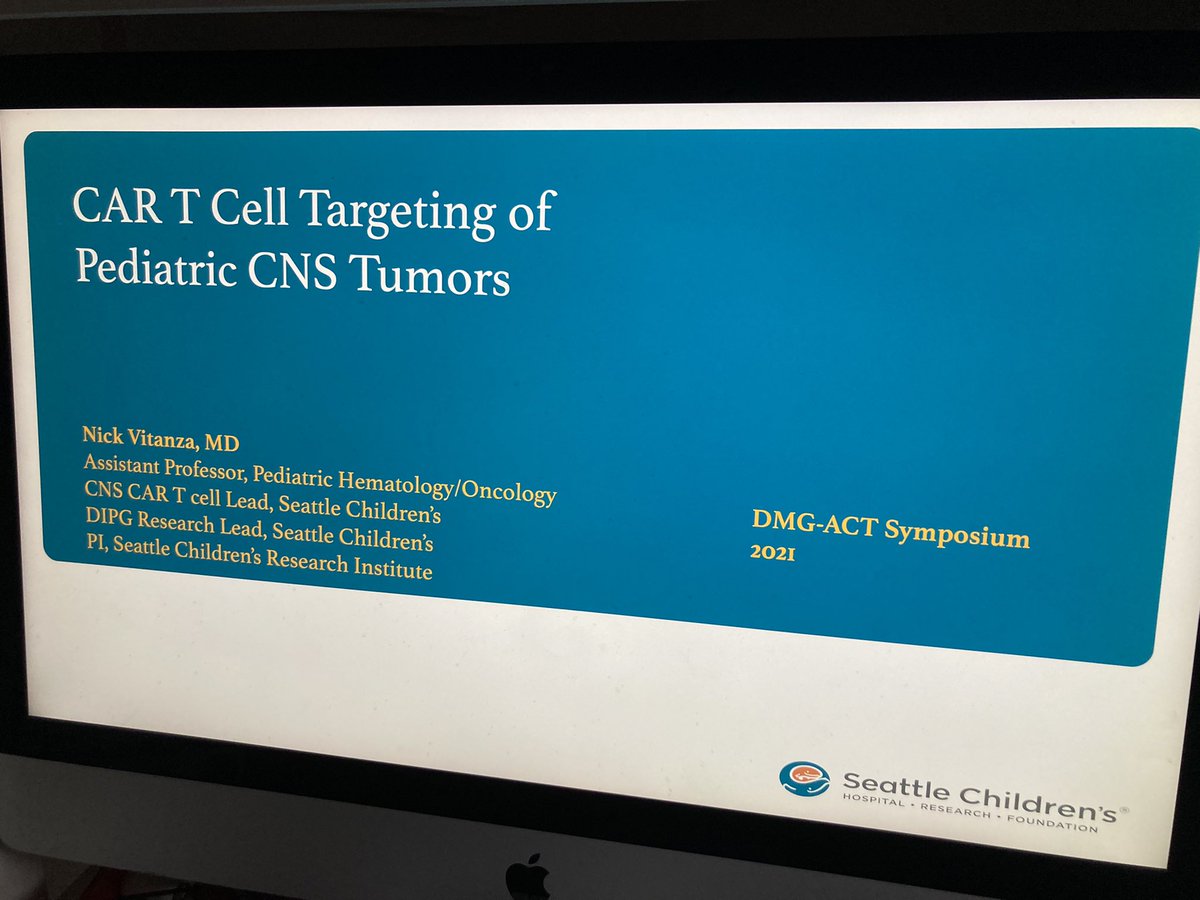 CAR T Cell Targeting of Pediatric CNS Tumors

Nick Vitanza, MD
Assistant Professor, Pediatric Hematology/Oncology
CNS CAR T cell Lead, Seattle Children's
DIPG Research Lead, Seattle Children's
PI, Seattle Children's Research Institute

DMG-ACT Symposium
2021

Seattle Children's®
HOSPITAL • RESEARCH • FOUNDATION